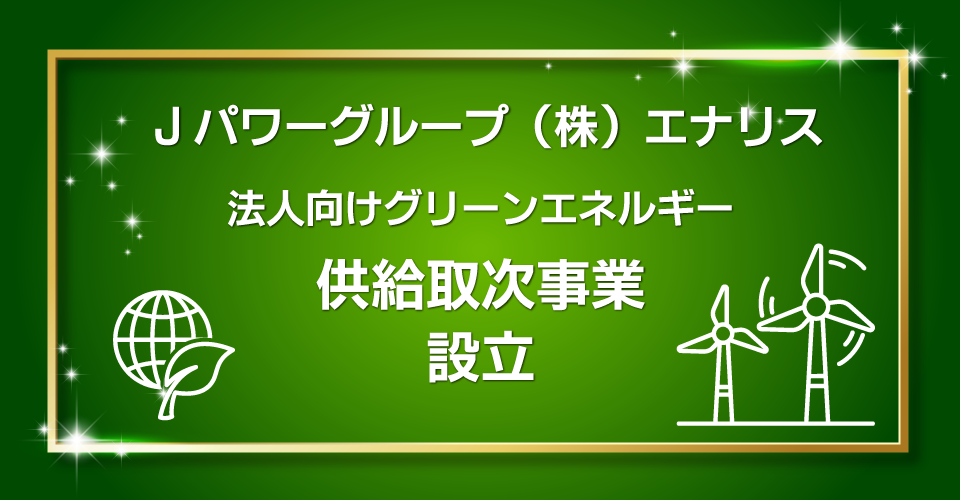 Ｊパワーグループ（株）エナリス

法人向けグリーンエネルギー

供給取次事業
設立